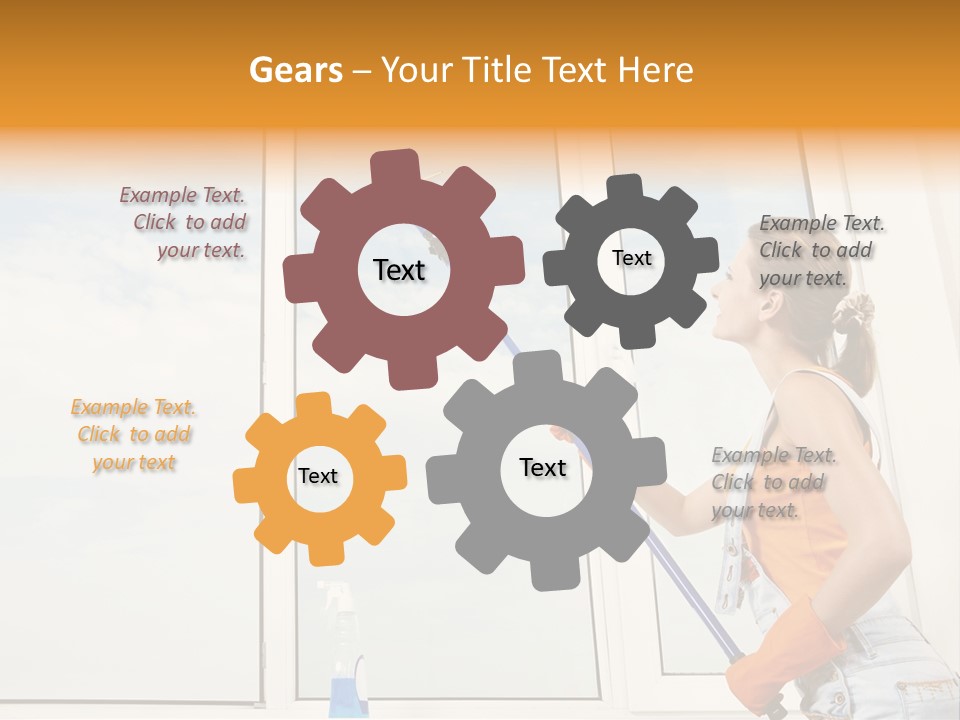 Gears – Your Title Text Here

Example Text. Click to add your text.

Text

Text

Example Text. Click to add your text.

Example Text. Click to add your text

Text

Text

Example Text. Click to add your text.